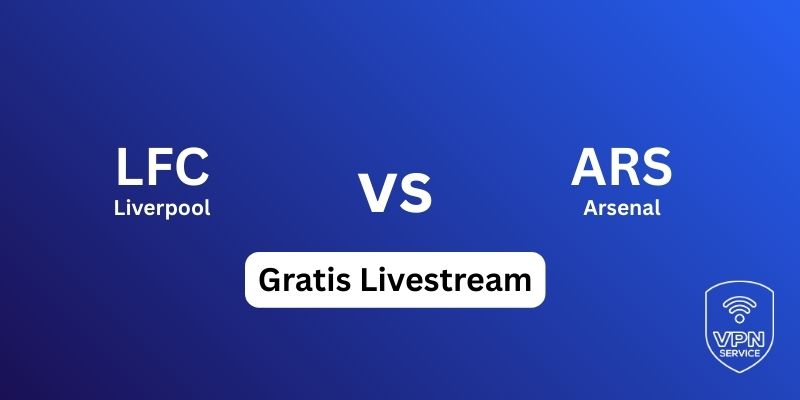 LFC
Liverpool

VS

ARS
Arsenal

Gratis Livestream

VPN
SERVICE